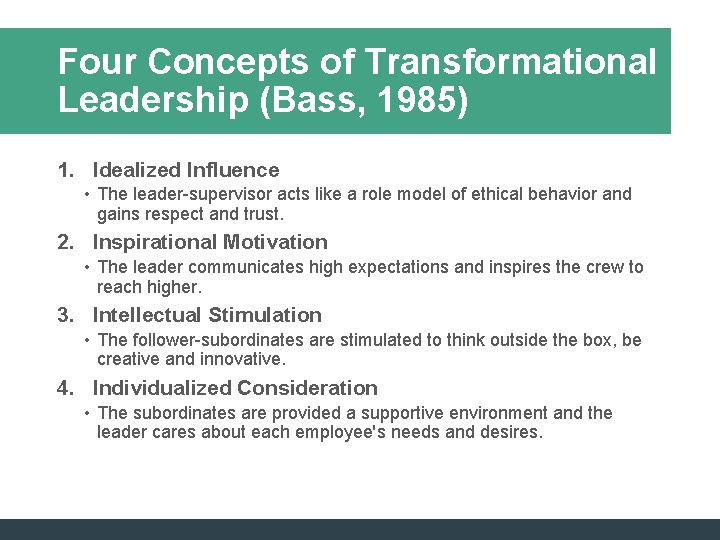 Four Concepts of Transformational Leadership (Bass, 1985)

1. Idealized Influence
• The leader-supervisor acts like a role model of ethical behavior and gains respect and trust.
2. Inspirational Motivation
• The leader communicates high expectations and inspires the crew to reach higher.
3. Intellectual Stimulation
• The follower-subordinates are stimulated to think outside the box, be creative and innovative.
4. Individualized Consideration
• The subordinates are provided a supportive environment and the leader cares about each employee's needs and desires.